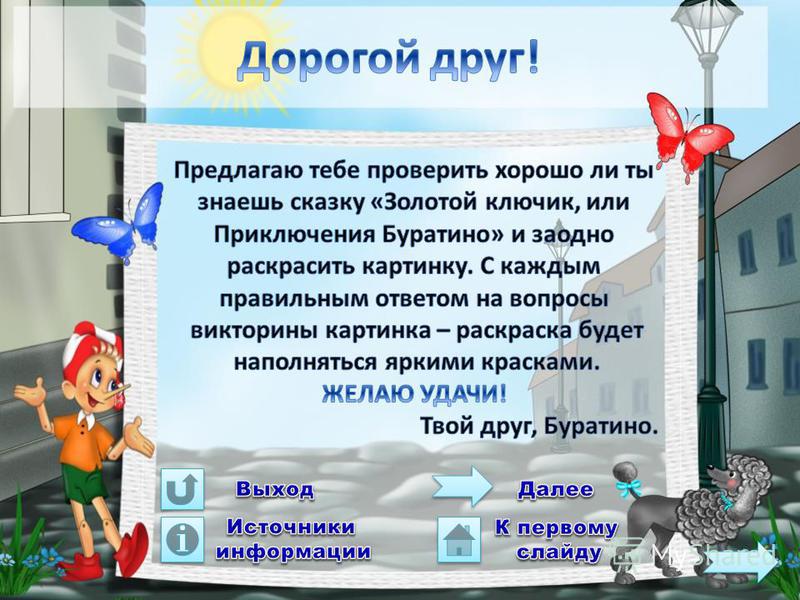 Дорогой друг!

Предлагаю тебе проверить хорошо ли ты знаешь сказку «Золотой ключик, или Приключения Буратино» и заодно раскрасить картинку. С каждым правильным ответом на вопросы викторины картинка – раскраска будет наполняться яркими красками.

ЖЕЛАЮ УДАЧИ!

Твой друг, Буратино.

Выход

Далее

Источники информации

К первому слайду

MyShared